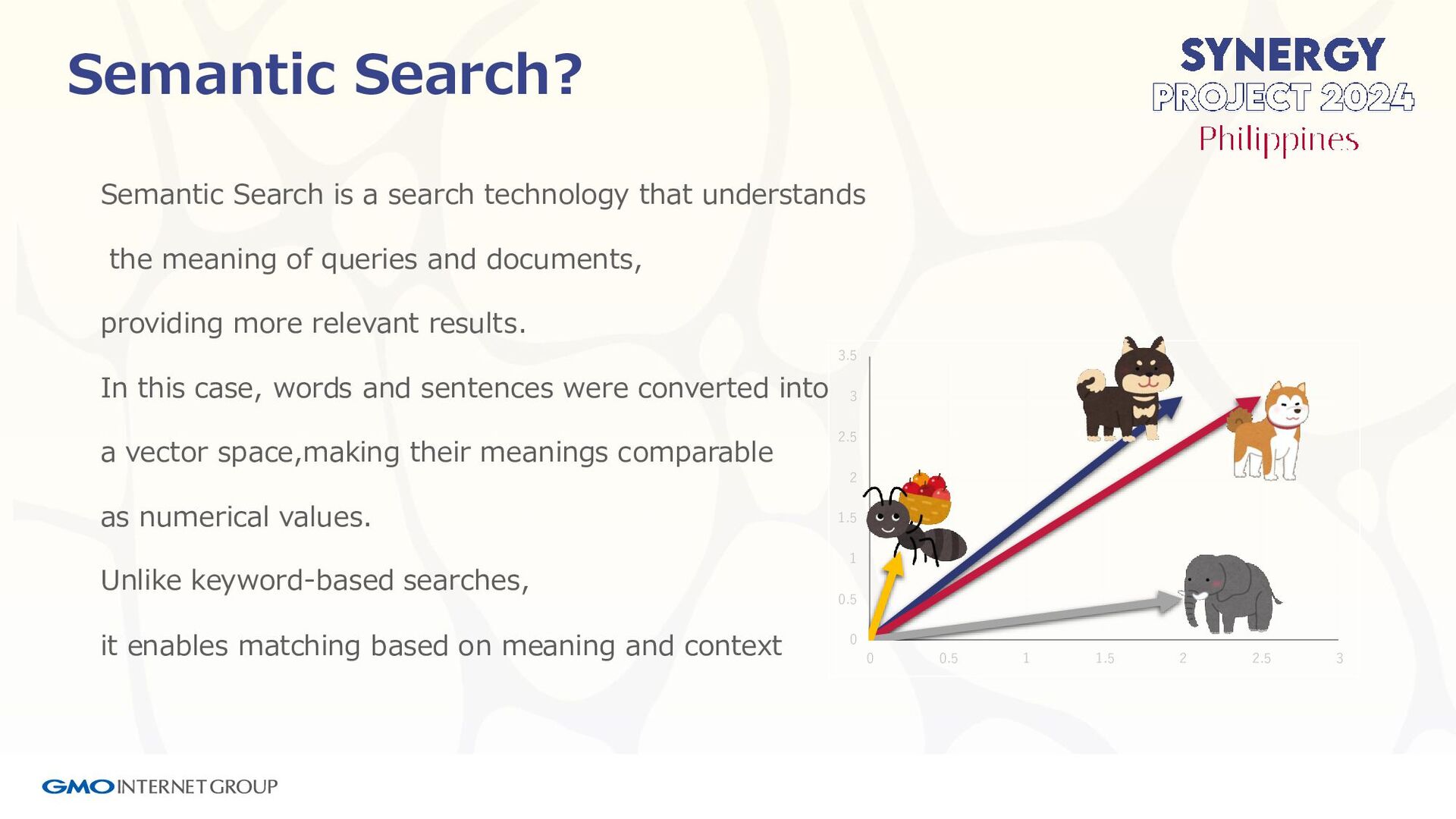 Semantic Search?

SYNERGY
PROJECT 2024
Philippines

Semantic Search is a search technology that understands

the meaning of queries and documents,

providing more relevant results.

In this case, words and sentences were converted into

a vector space,making their meanings comparable

as numerical values.

Unlike keyword-based searches,

it enables matching based on meaning and context

3.5
3
2.5
2
1.5
1
0.5
0
0 0.5 1 1.5 2 2.5 3

GMO INTERNET GROUP